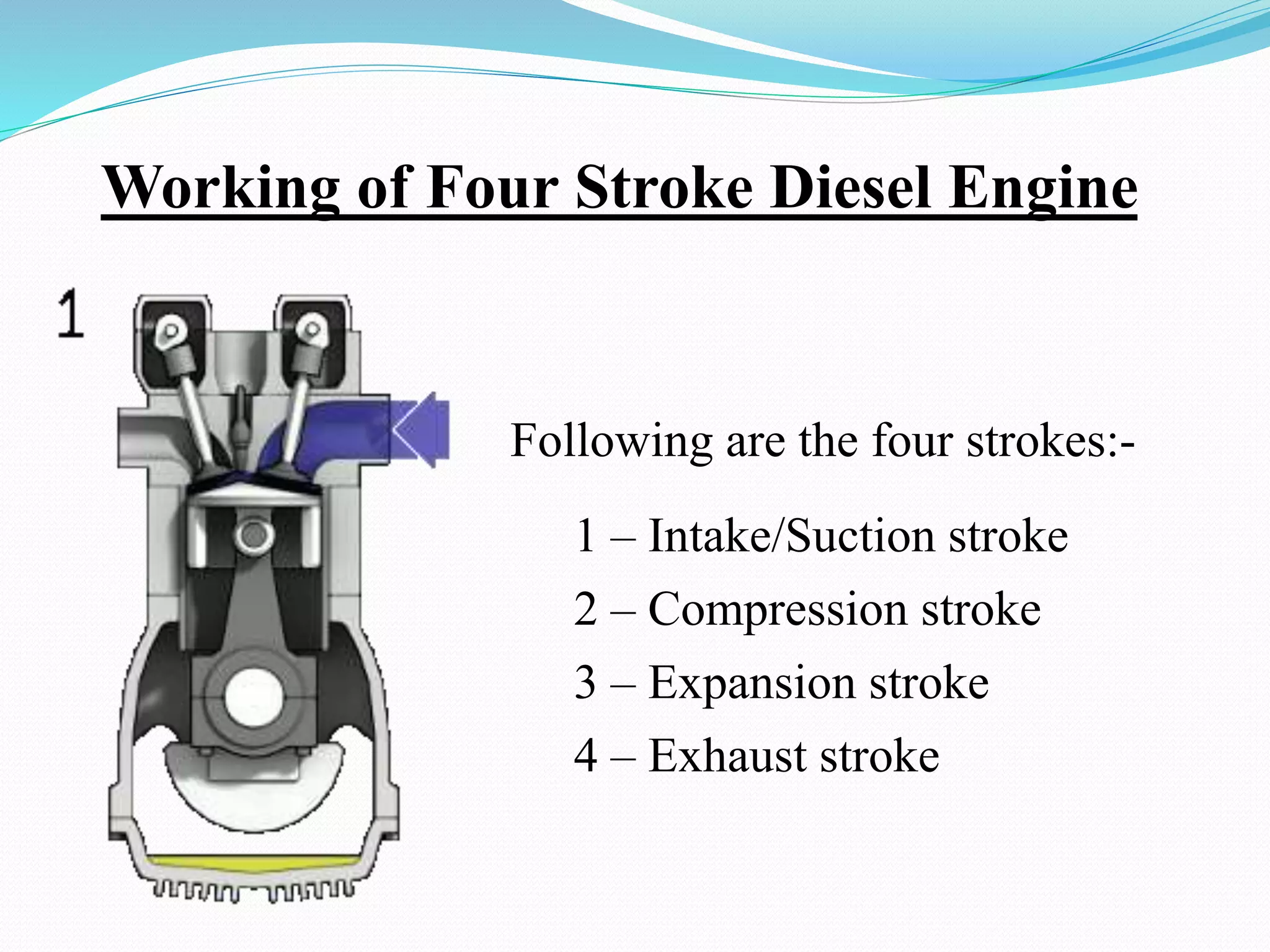 Working of Four Stroke Diesel Engine

1

Following are the four strokes:-

1 – Intake/Suction stroke

2 – Compression stroke

3 – Expansion stroke

4 – Exhaust stroke